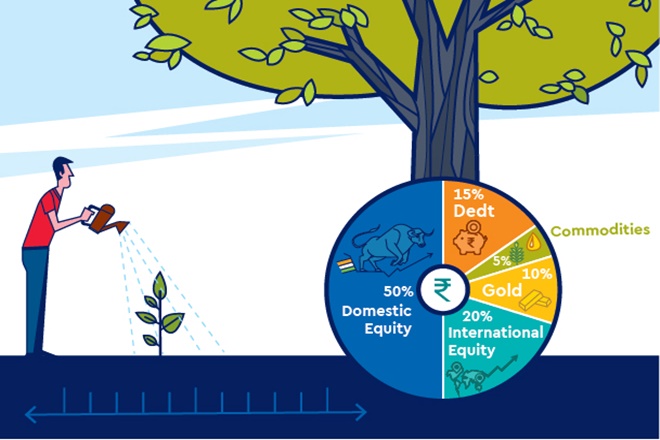 15%
Dedt

Commodities

5%

10%
Gold

₹

50%
Domestic
Equity

20%
International
Equity